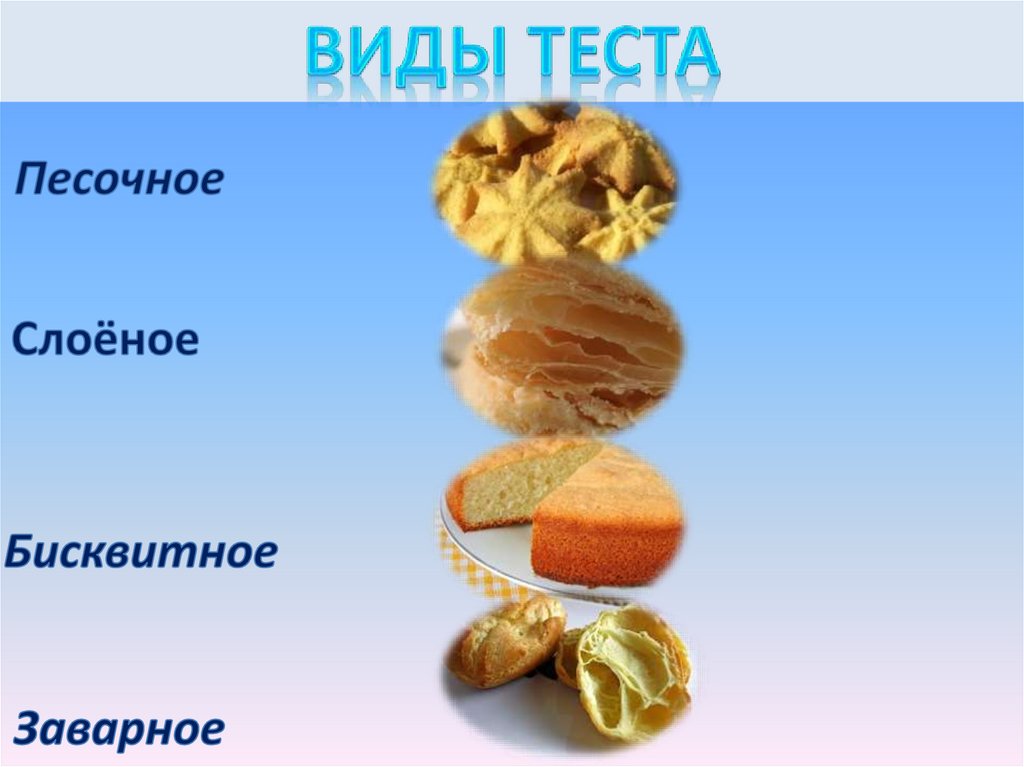 ВИДЫ ТЕСТА

Песочное

Слоёное

Бисквитное

Заварное